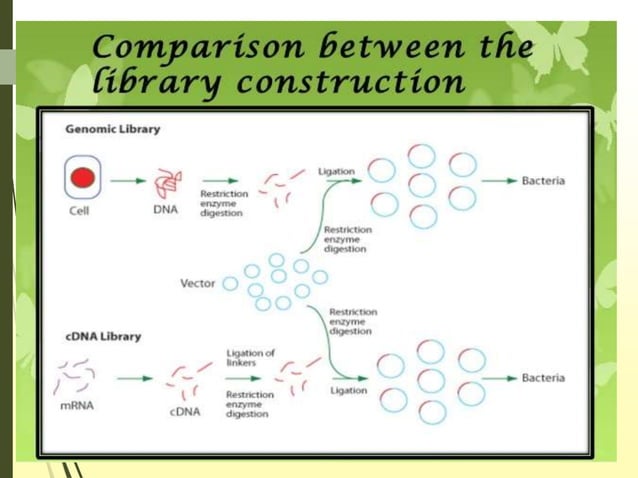 Comparison between the library construction

Genomic Library

Cell

DNA

Restriction enzyme digestion

Ligation

Bacteria

Restriction enzyme digestion

Vector

Restriction enzyme digestion

cDNA Library

mRNA

cDNA

Ligation of linkers

Restriction enzyme digestion

Ligation

Bacteria